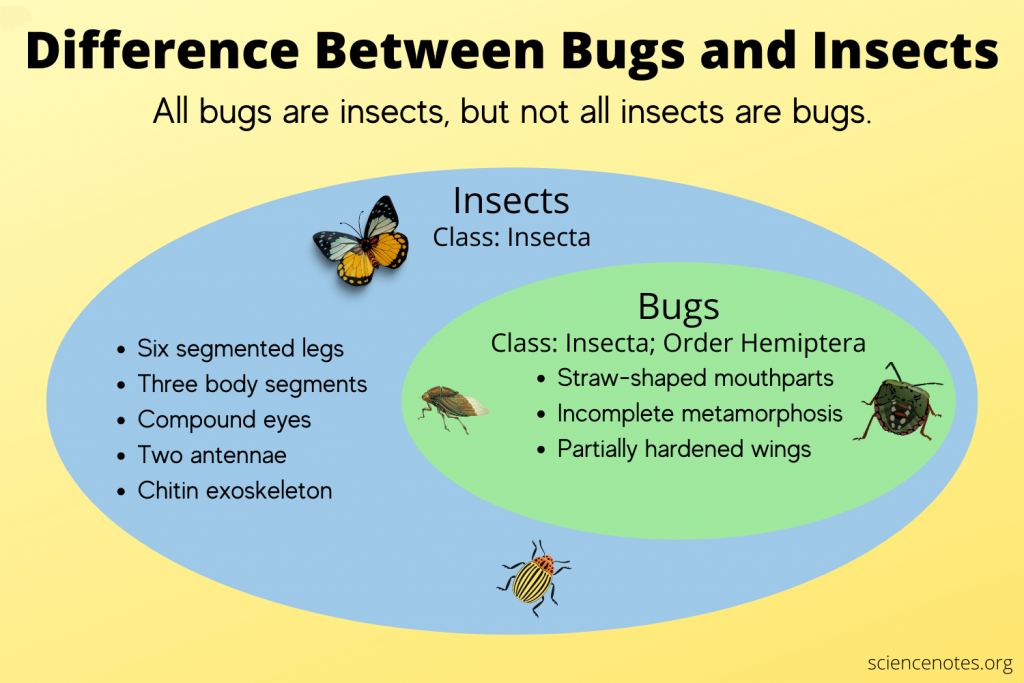 Difference Between Bugs and Insects

All bugs are insects, but not all insects are bugs.

Insects
Class: Insecta

- Six segmented legs
- Three body segments
- Compound eyes
- Two antennae
- Chitin exoskeleton

Bugs
Class: Insecta; Order Hemiptera

- Straw-shaped mouthparts
- Incomplete metamorphosis
- Partially hardened wings

sciencenotes.org